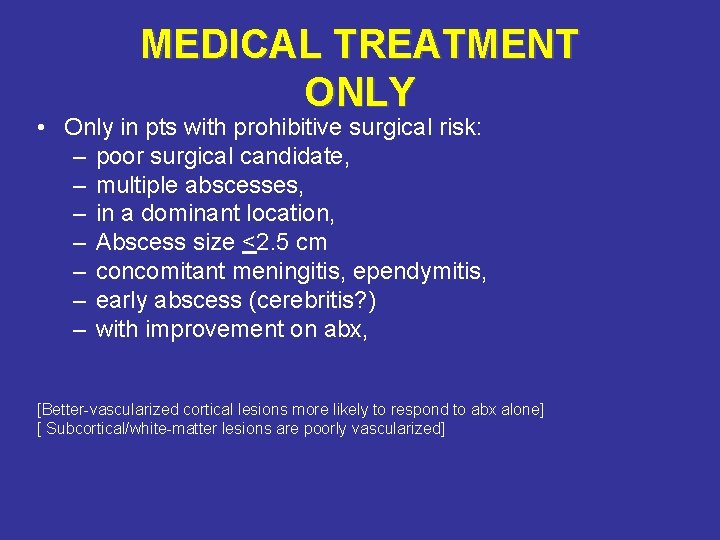 MEDICAL TREATMENT ONLY

• Only in pts with prohibitive surgical risk:
– poor surgical candidate,
– multiple abscesses,
– in a dominant location,
– Abscess size $\leq$2.5 cm
– concomitant meningitis, ependymitis,
– early abscess (cerebritis?)
– with improvement on abx,

[Better-vascularized cortical lesions more likely to respond to abx alone]
[ Subcortical/white-matter lesions are poorly vascularized]